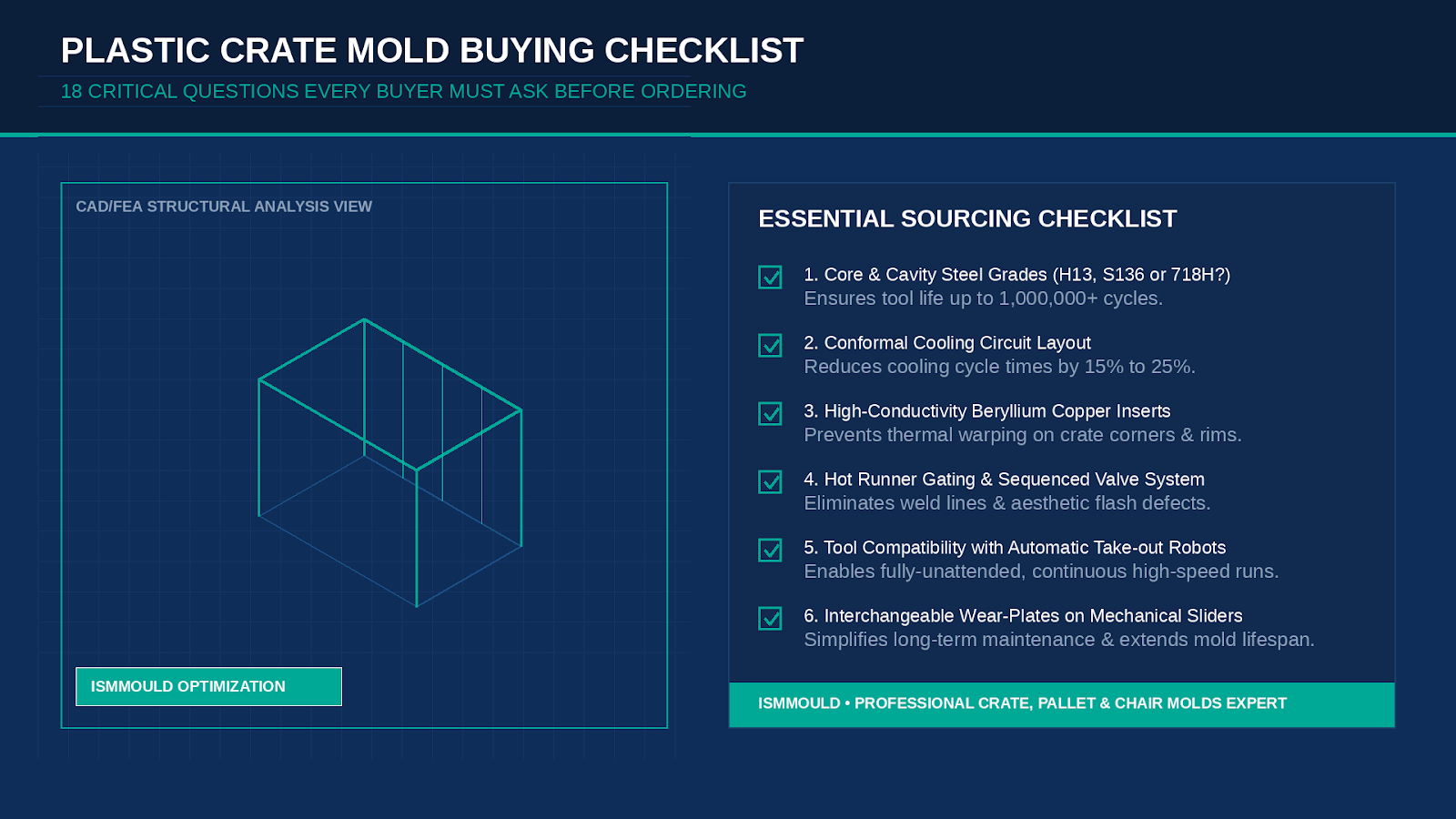 PLASTIC CRATE MOLD BUYING CHECKLIST
18 CRITICAL QUESTIONS EVERY BUYER MUST ASK BEFORE ORDERING

CAD/FEA STRUCTURAL ANALYSIS VIEW

ISMMOULD OPTIMIZATION

ESSENTIAL SOURCING CHECKLIST

1. Core & Cavity Steel Grades (H13, S136 or 718H?)
Ensures tool life up to 1,000,000+ cycles.

2. Conformal Cooling Circuit Layout
Reduces cooling cycle times by 15% to 25%.

3. High-Conductivity Beryllium Copper Inserts
Prevents thermal warping on crate corners & rims.

4. Hot Runner Gating & Sequenced Valve System
Eliminates weld lines & aesthetic flash defects.

5. Tool Compatibility with Automatic Take-out Robots
Enables fully-unattended, continuous high-speed runs.

6. Interchangeable Wear-Plates on Mechanical Sliders
Simplifies long-term maintenance & extends mold lifespan.

ISMMOULD • PROFESSIONAL CRATE, PALLET & CHAIR MOLDS EXPERT